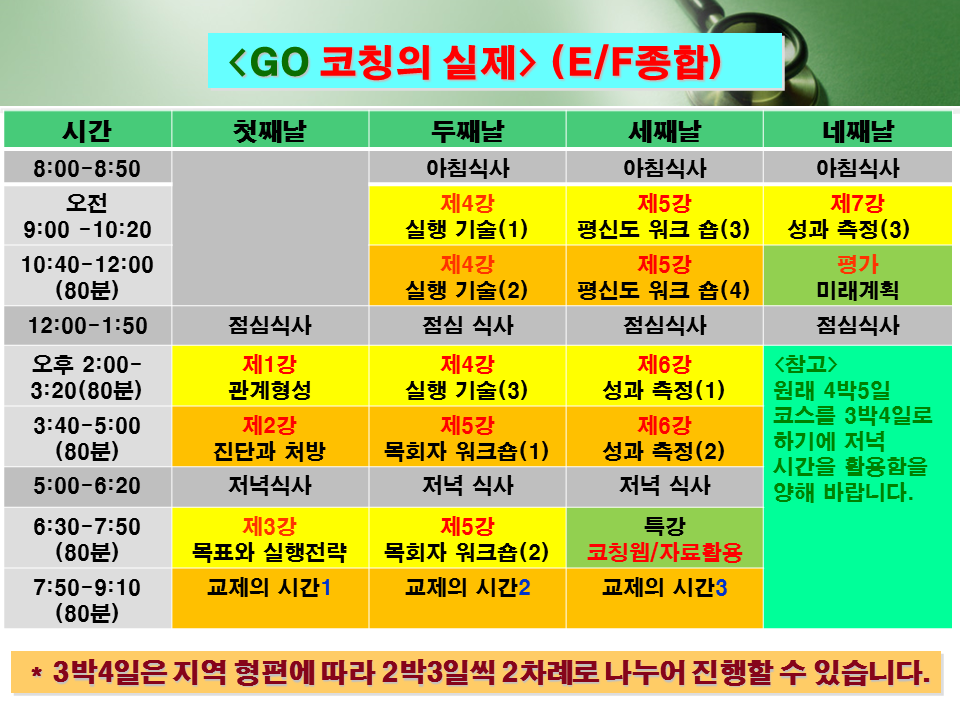 <GO 코칭의 실제> (E/F종합)

| 시간 | 첫째날 | 두째날 | 세째날 | 네째날 |
|---|---|---|---|---|
| 8:00-8:50 | | 아침식사 | 아침식사 | 아침식사 |
| 오전 9:00 -10:20 | | 제4강 실행 기술(1) | 제5강 평신도 워크 숍(3) | 제7강 성과 측정(3) |
| 10:40-12:00 (80분) | | 제4강 실행 기술(2) | 제5강 평신도 워크 숍(4) | 평가 미래계획 |
| 12:00-1:50 | 점심식사 | 점심 식사 | 점심식사 | 점심식사 |
| 오후 2:00-3:20(80분) | 제1강 관계형성 | 제4강 실행 기술(3) | 제6강 성과 측정(1) | <참고> 원래 4박5일 코스를 3박4일로 하기에 저녁 시간을 활용함을 양해 바랍니다. |
| 3:40-5:00 (80분) | 제2강 진단과 처방 | 제5강 목회자 워크숍(1) | 제6강 성과 측정(2) | |
| 5:00-6:20 | 저녁식사 | 저녁 식사 | 저녁 식사 | |
| 6:30-7:50 (80분) | 제3강 목표와 실행전략 | 제5강 목회자 워크숍(2) | 특강 코칭웹/자료활용 | |
| 7:50-9:10 (80분) | 교제의 시간1 | 교제의 시간2 | 교제의 시간3 | |

* 3박4일은 지역 형편에 따라 2박3일씩 2차례로 나누어 진행할 수 있습니다.